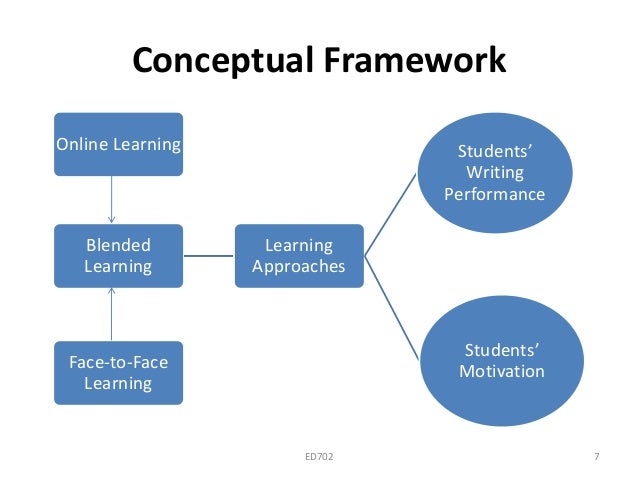 Conceptual Framework

Online Learning

Blended Learning

Face-to-Face Learning

Learning Approaches

Students' Writing Performance

Students' Motivation

ED702

7